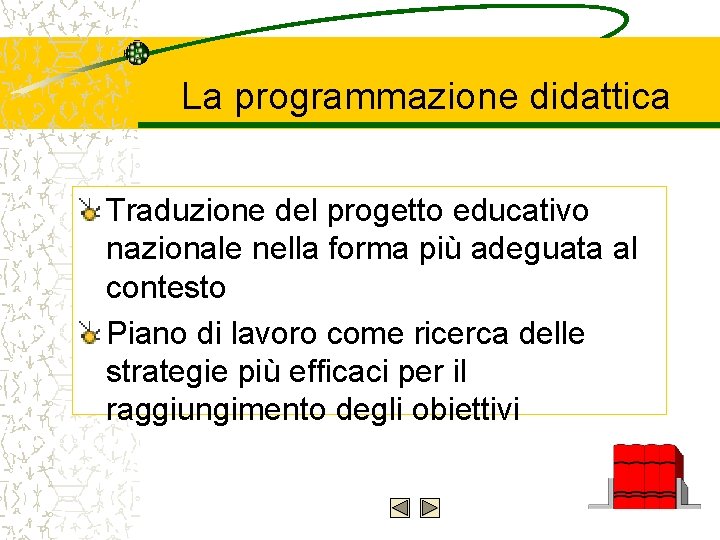 La programmazione didattica

Traduzione del progetto educativo nazionale nella forma più adeguata al contesto

Piano di lavoro come ricerca delle strategie più efficaci per il raggiungimento degli obiettivi